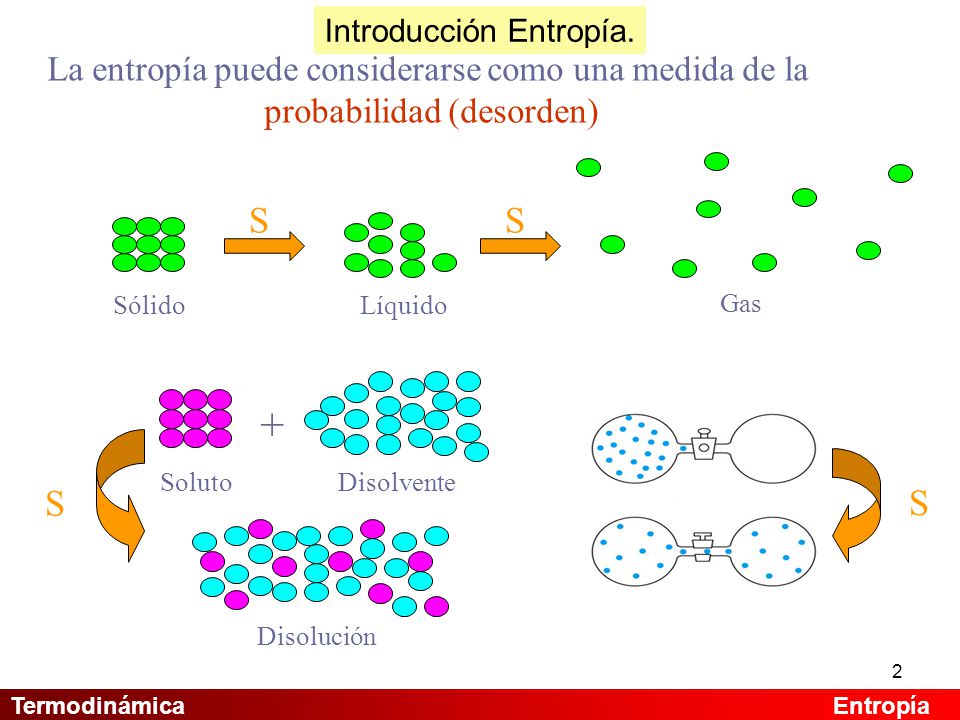 Introducción Entropía.

La entropía puede considerarse como una medida de la probabilidad (desorden)

S

S

Sólido

Líquido

Gas

+

Soluto

Disolvente

S

S

Disolución

2

Termodinámica

Entropía